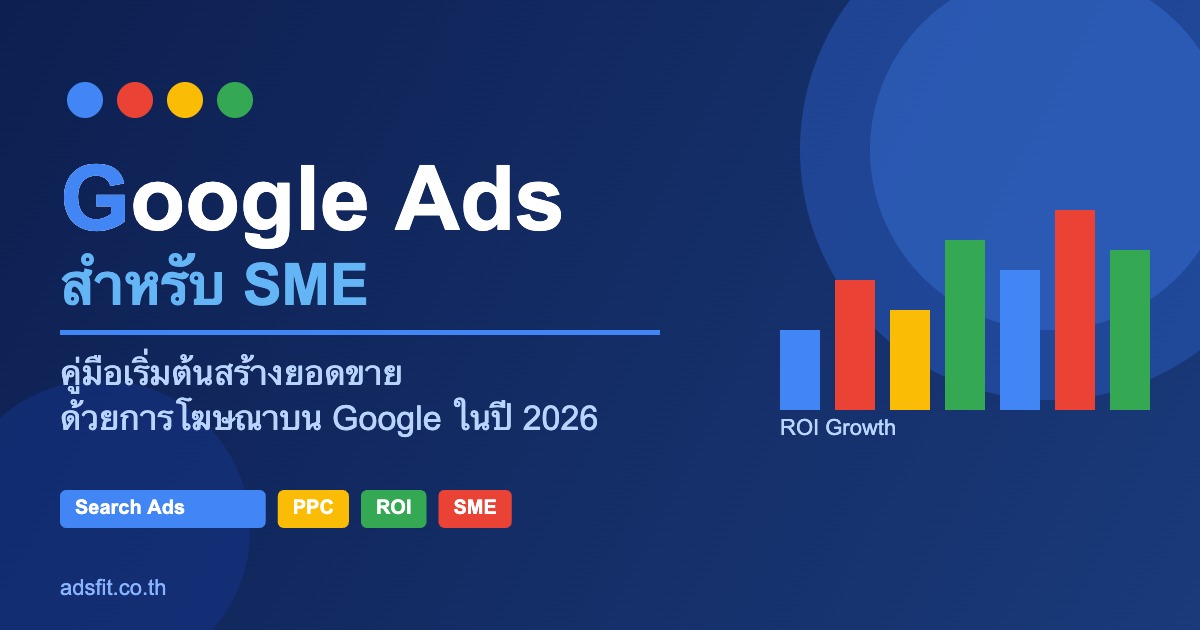 Google Ads
สำหรับ SME

คู่มือเริ่มต้นสร้างยอดขาย
ด้วยการโฆษณาบน Google ในปี 2026

ROI Growth

Search Ads
PPC
ROI
SME

adsfit.co.th